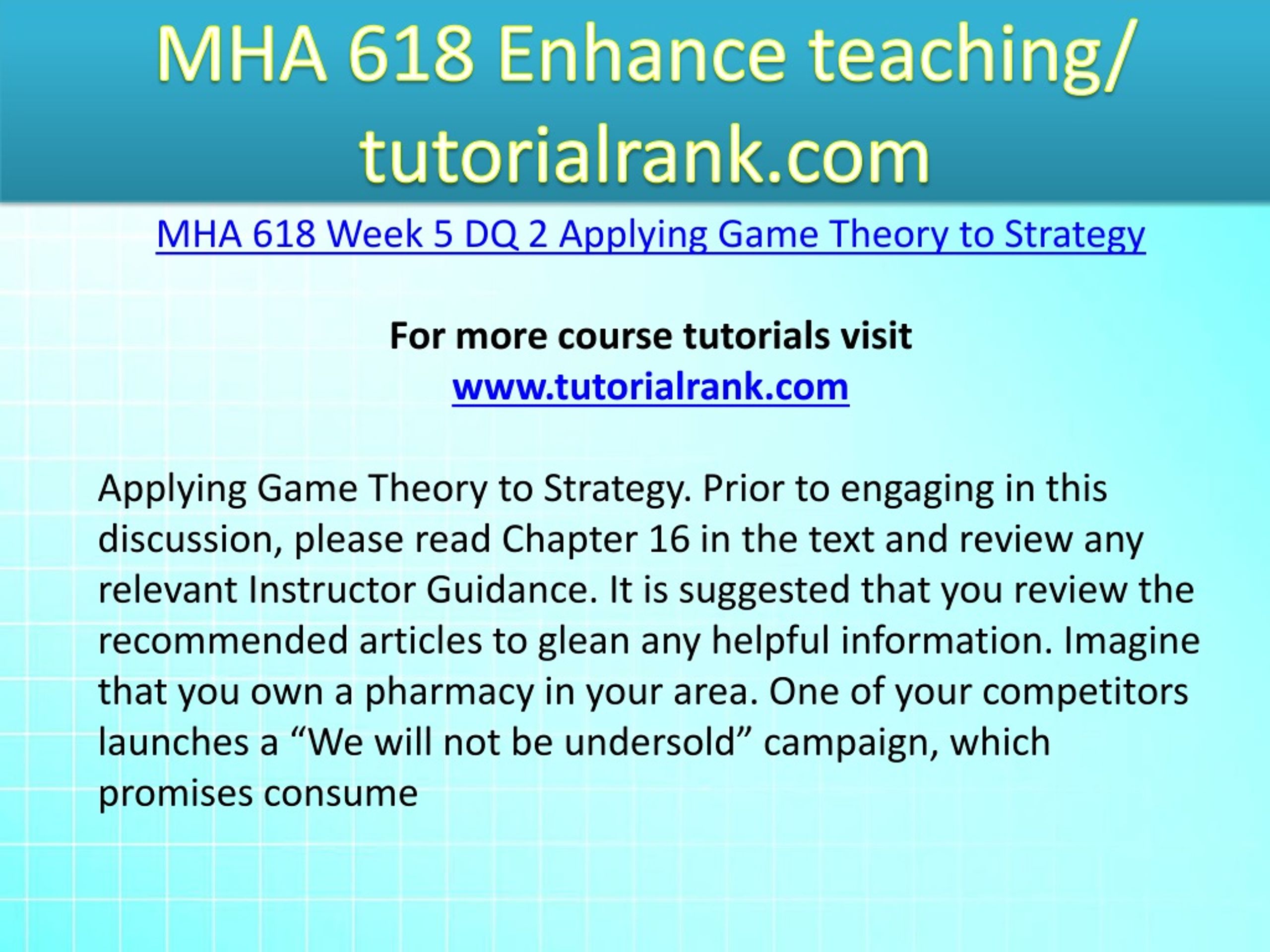 MHA 618 Enhance teaching/ tutorialrank.com

MHA 618 Week 5 DQ 2 Applying Game Theory to Strategy

For more course tutorials visit
www.tutorialrank.com

Applying Game Theory to Strategy. Prior to engaging in this discussion, please read Chapter 16 in the text and review any relevant Instructor Guidance. It is suggested that you review the recommended articles to glean any helpful information. Imagine that you own a pharmacy in your area. One of your competitors launches a “We will not be undersold” campaign, which promises consume